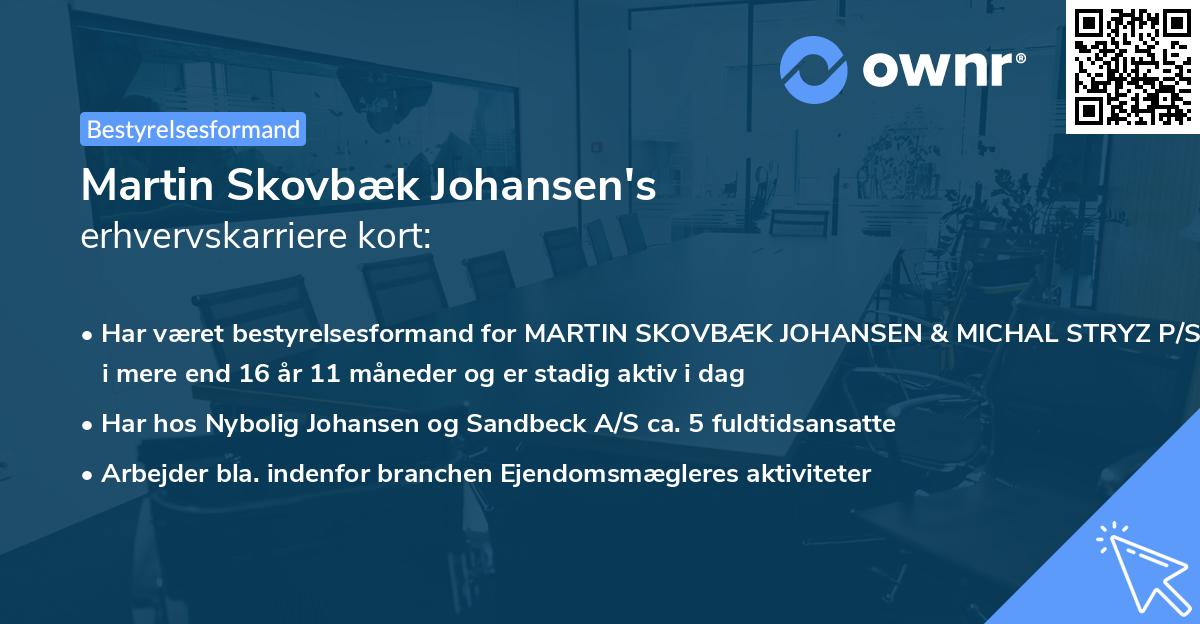 ownr®

Bestyrelsesformand

Martin Skovbæk Johansen's
erhvervskarriere kort:

• Har været bestyrelsesformand for MARTIN SKOVBÆK JOHANSEN & MICHAL STRYZ P/S i mere end 16 år 11 måneder og er stadig aktiv i dag
• Har hos Nybolig Johansen og Sandbeck A/S ca. 5 fuldtidsansatte
• Arbejder bla. indenfor branchen Ejendomsmægleres aktiviteter